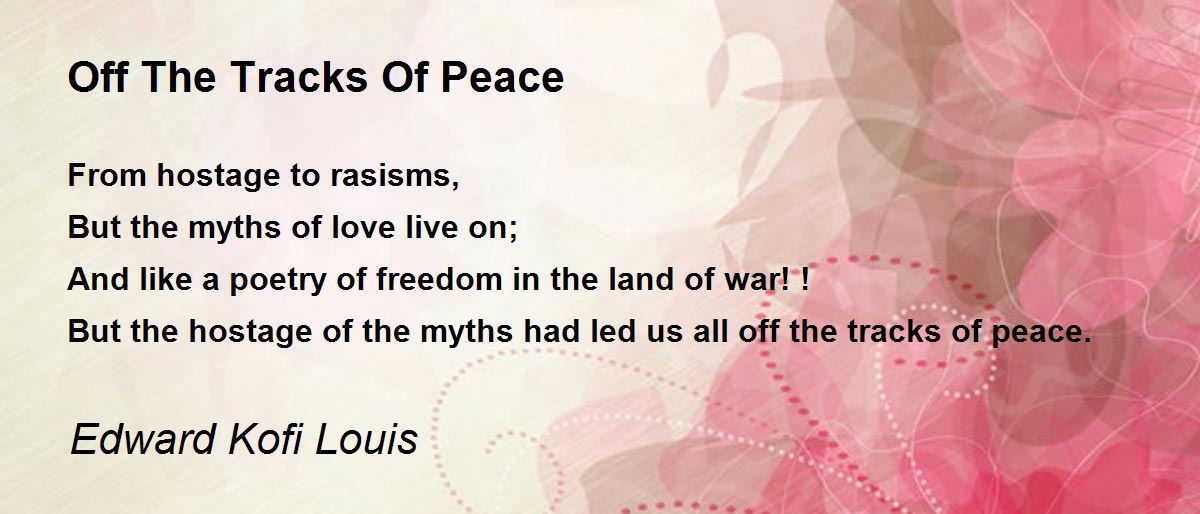 Off The Tracks Of Peace

From hostage to rasisms,
But the myths of love live on;
And like a poetry of freedom in the land of war! !
But the hostage of the myths had led us all off the tracks of peace.

Edward Kofi Louis